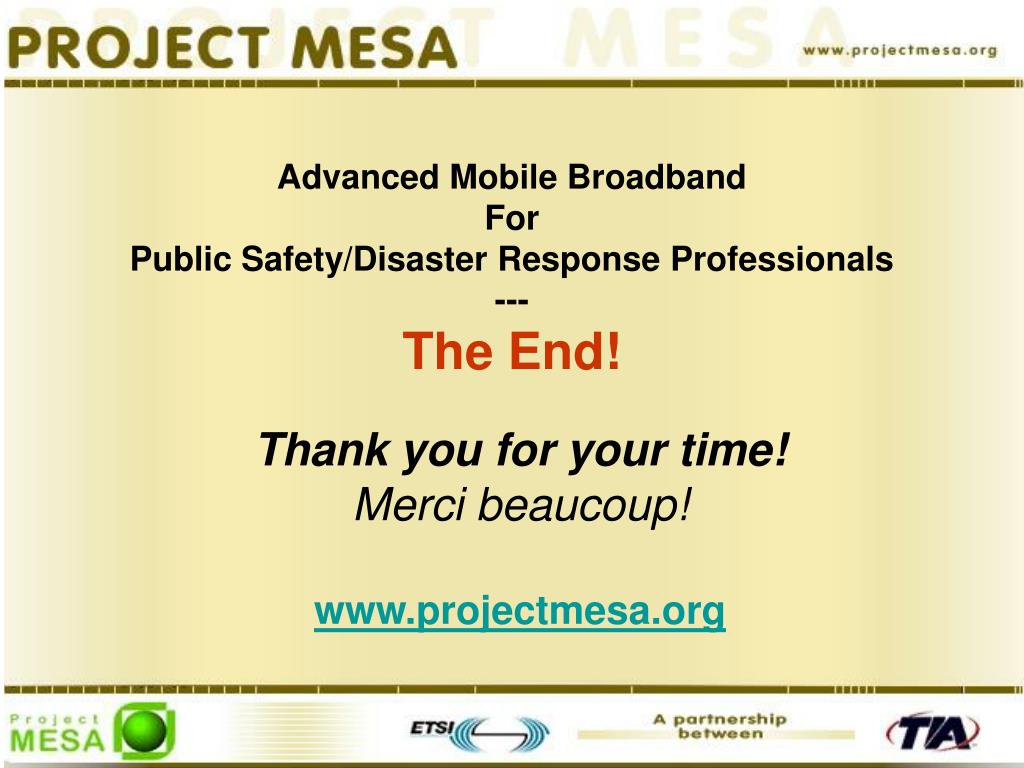 PROJECT MESA

www.projectmesa.org

Advanced Mobile Broadband
For
Public Safety/Disaster Response Professionals
---
The End!

Thank you for your time!
Merci beaucoup!

www.projectmesa.org

Project MESA

ETSI

A partnership between

TIA